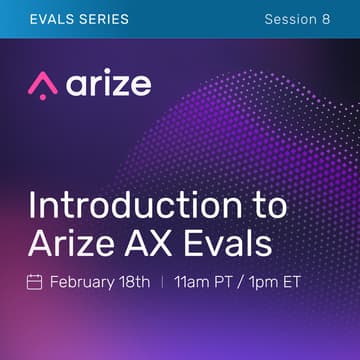 EVALS SERIES Session 8

arize

Introduction to Arize AX Evals

February 18th | 11am PT / 1pm ET